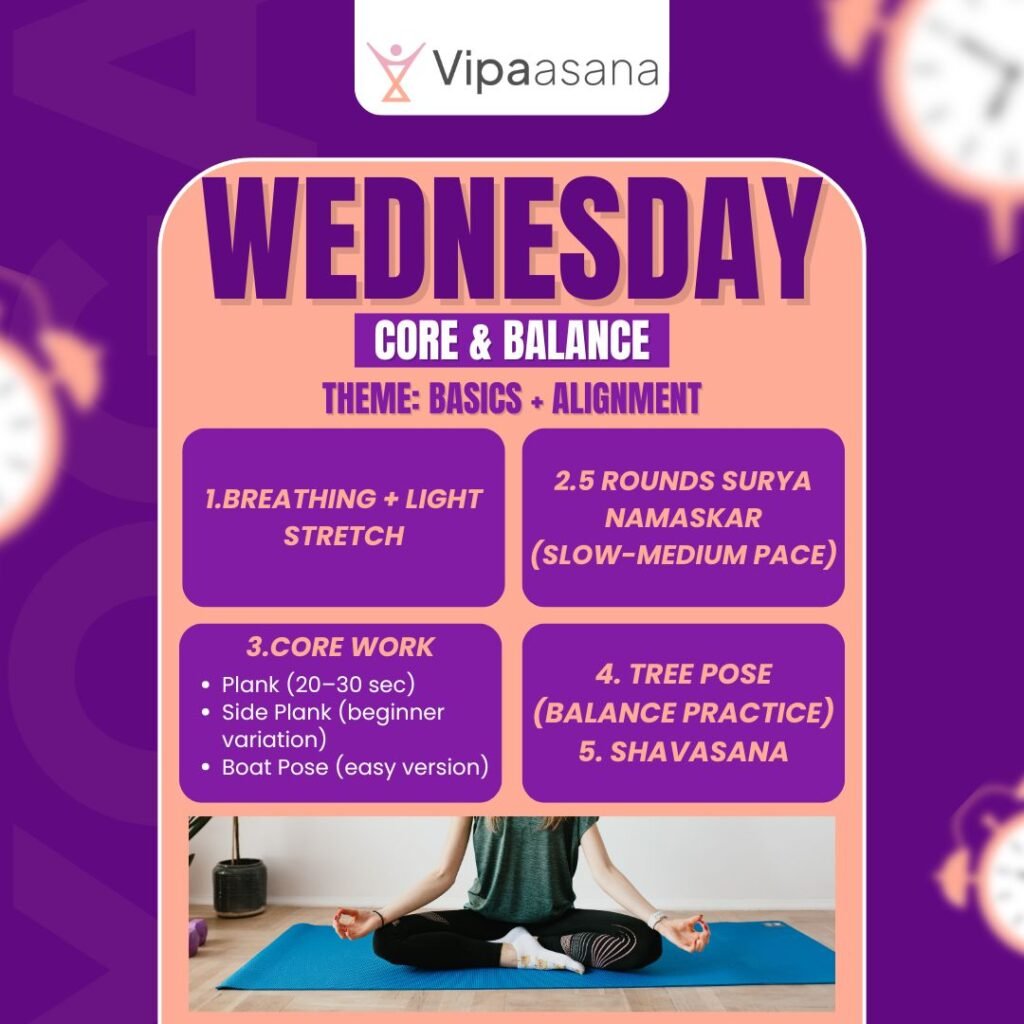 Vipaasana

WEDNESDAY

CORE & BALANCE

THEME: BASICS + ALIGNMENT

1.BREATHING + LIGHT STRETCH

2.5 ROUNDS SURYA NAMASKAR (SLOW-MEDIUM PACE)

3.CORE WORK
- Plank (20–30 sec)
- Side Plank (beginner variation)
- Boat Pose (easy version)

4. TREE POSE (BALANCE PRACTICE)
5. SHAVASANA